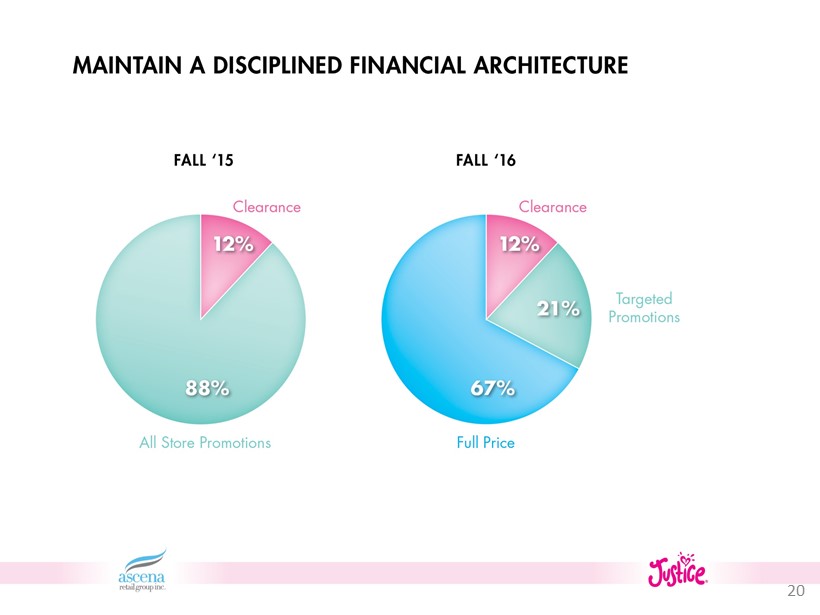 MAINTAIN A DISCIPLINED FINANCIAL ARCHITECTURE

FALL '15

Clearance

12%

88%

All Store Promotions

FALL '16

Clearance

12%

21%

Targeted Promotions

67%

Full Price

ascena retail group inc.

Justice

20